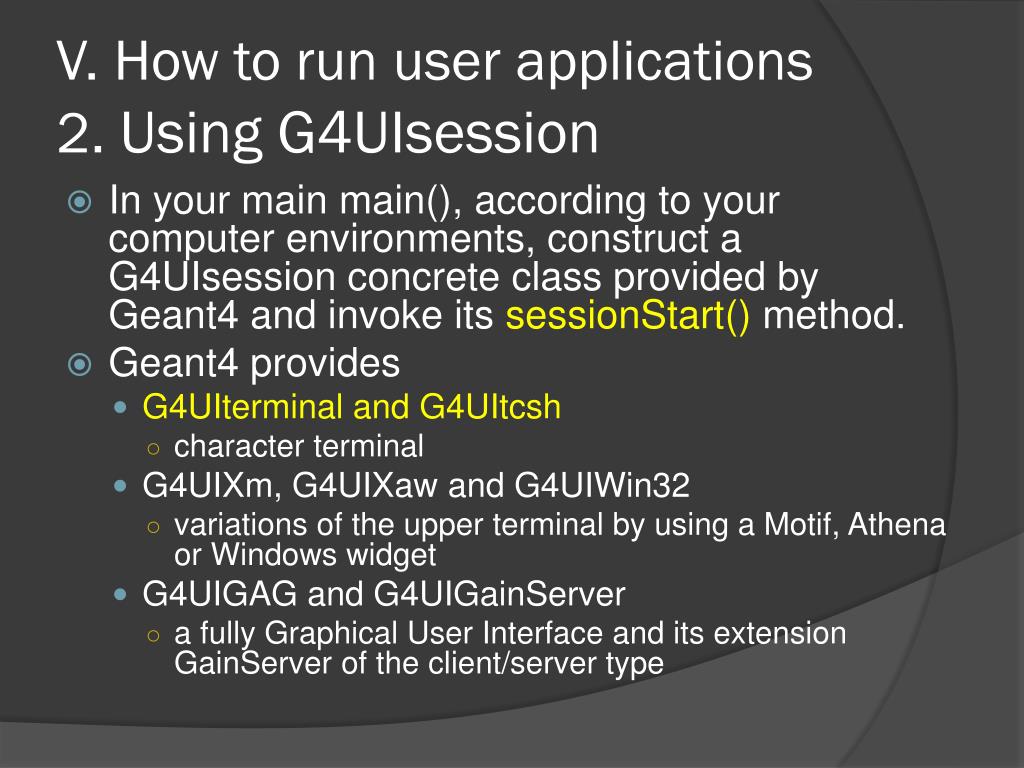 V. How to run user applications
2. Using G4UIsession

In your main main(), according to your computer environments, construct a G4UIsession concrete class provided by Geant4 and invoke its sessionStart() method.

Geant4 provides

G4UIterminal and G4UItcsh

character terminal

G4UIXm, G4UIXaw and G4UIWin32

variations of the upper terminal by using a Motif, Athena or Windows widget

G4UIGAG and G4UIGainServer

a fully Graphical User Interface and its extension GainServer of the client/server type